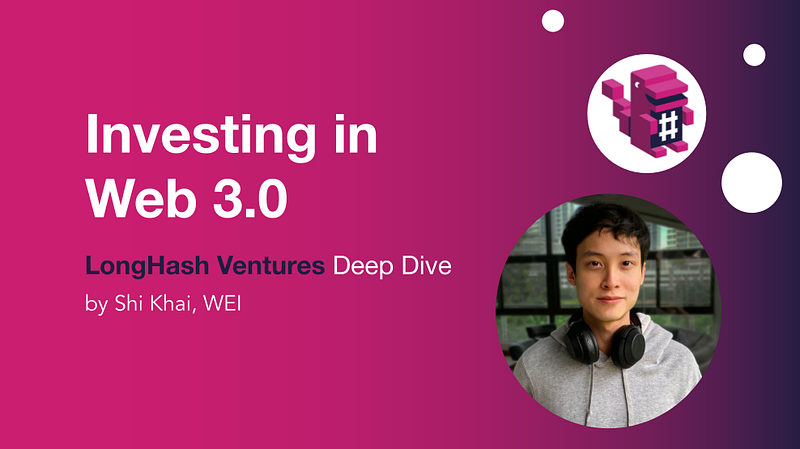 Investing in Web 3.0

LongHash Ventures Deep Dive

by Shi Khai, WEI

#